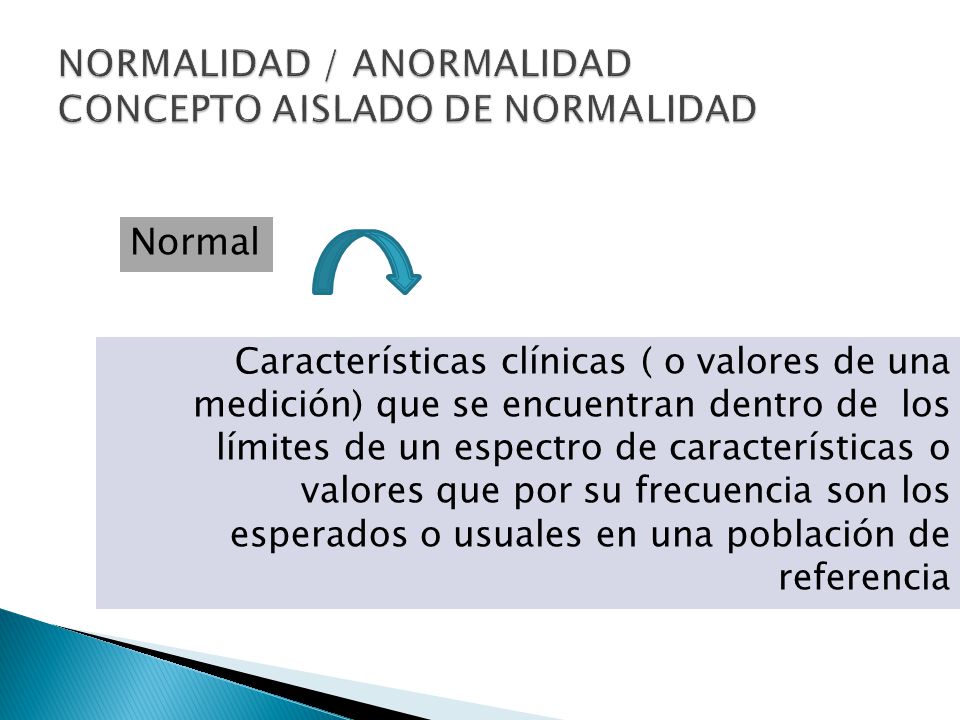 NORMALIDAD / ANORMALIDAD
CONCEPTO AISLADO DE NORMALIDAD

Normal

Características clínicas ( o valores de una medición) que se encuentran dentro de los límites de un espectro de características o valores que por su frecuencia son los esperados o usuales en una población de referencia